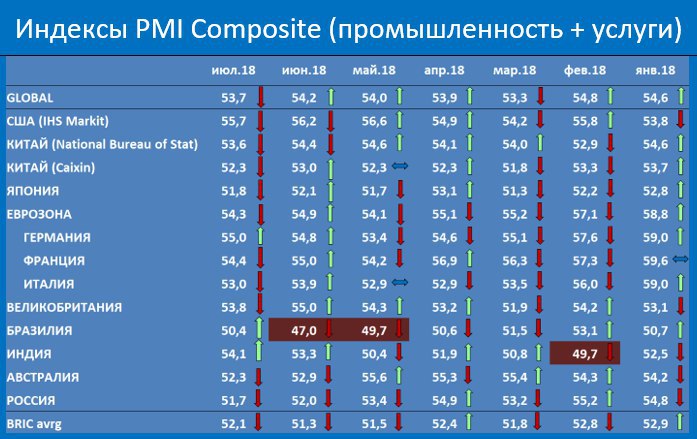 Индексы PMI Composite (промышленность + услуги)

| | июл.18 | июн.18 | май.18 | апр.18 | мар.18 | фев.18 | янв.18 |
|---|---|---|---|---|---|---|---|
| GLOBAL | 53,7 | 54,2 | 54,0 | 53,9 | 53,3 | 54,8 | 54,6 |
| США (IHS Markit) | 55,7 | 56,2 | 56,6 | 54,9 | 54,2 | 55,8 | 53,8 |
| КИТАЙ (National Bureau of Stat) | 53,6 | 54,4 | 54,6 | 54,1 | 54,0 | 52,9 | 54,6 |
| КИТАЙ (Caixin) | 52,3 | 53,0 | 52,3 | 52,3 | 51,8 | 53,3 | 53,7 |
| ЯПОНИЯ | 51,8 | 52,1 | 51,7 | 53,1 | 51,3 | 52,2 | 52,8 |
| ЕВРОЗОНА | 54,3 | 54,9 | 54,1 | 55,1 | 55,2 | 57,1 | 58,8 |
| ГЕРМАНИЯ | 55,0 | 54,8 | 53,4 | 54,6 | 55,1 | 57,6 | 59,0 |
| ФРАНЦИЯ | 54,4 | 55,0 | 54,2 | 56,9 | 56,3 | 57,3 | 59,6 |
| ИТАЛИЯ | 53,0 | 53,9 | 52,9 | 52,9 | 53,5 | 56,0 | 59,0 |
| ВЕЛИКОБРИТАНИЯ | 53,8 | 55,0 | 54,3 | 53,2 | 51,9 | 54,2 | 53,1 |
| БРАЗИЛИЯ | 50,4 | 47,0 | 49,7 | 50,6 | 51,5 | 53,1 | 50,7 |
| ИНДИЯ | 54,1 | 53,3 | 50,4 | 51,9 | 50,8 | 49,7 | 52,5 |
| АВСТРАЛИЯ | 52,3 | 52,9 | 55,6 | 55,3 | 55,4 | 54,3 | 54,2 |
| РОССИЯ | 51,7 | 52,0 | 53,4 | 54,9 | 53,2 | 55,2 | 54,8 |
| BRIC avrg | 52,1 | 51,3 | 51,5 | 52,4 | 51,8 | 52,8 | 52,9 |